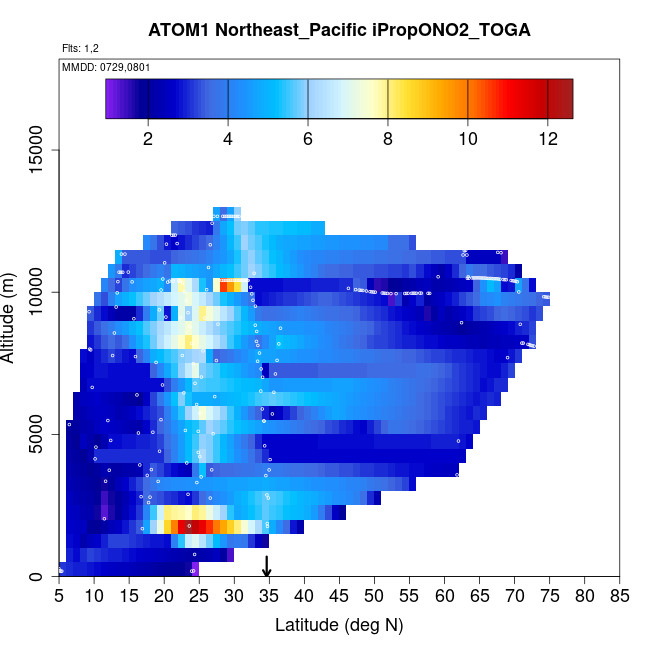 ATOM1 Northeast_Pacific iPropONO2_TOGA

Flts: 1,2

MMDD: 0729,0801

2 4 6 8 10 12

Altitude (m)

0 5000 10000 15000

5 10 15 20 25 30 35 40 45 50 55 60 65 70 75 80 85

Latitude (deg N)